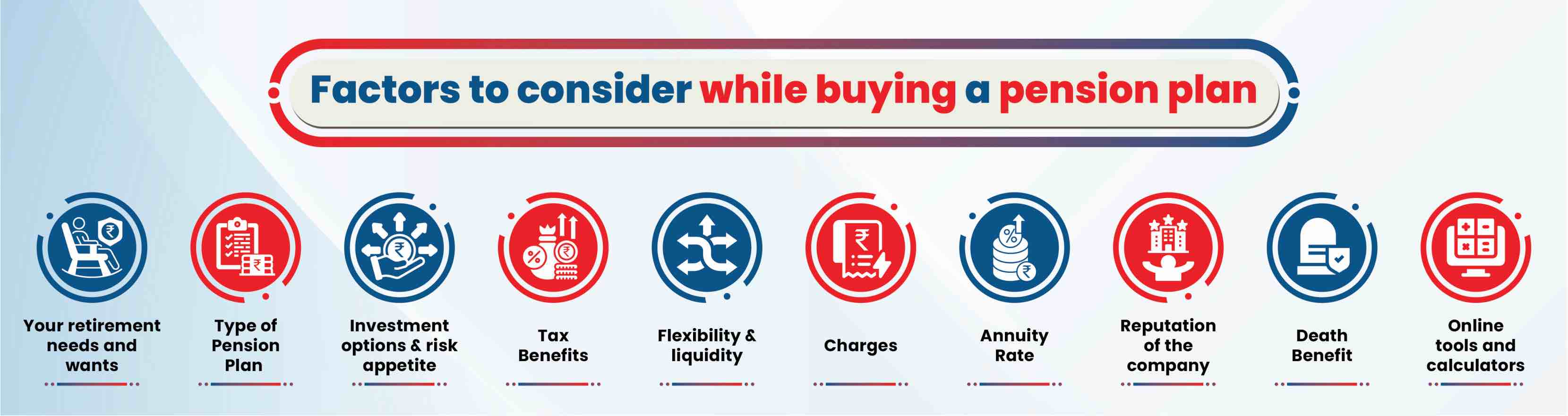 Factors to consider while buying a pension plan

Your retirement needs and wants

Type of Pension Plan

Investment options & risk appetite

Tax Benefits

Flexibility & liquidity

Charges

Annuity Rate

Reputation of the company

Death Benefit

Online tools and calculators